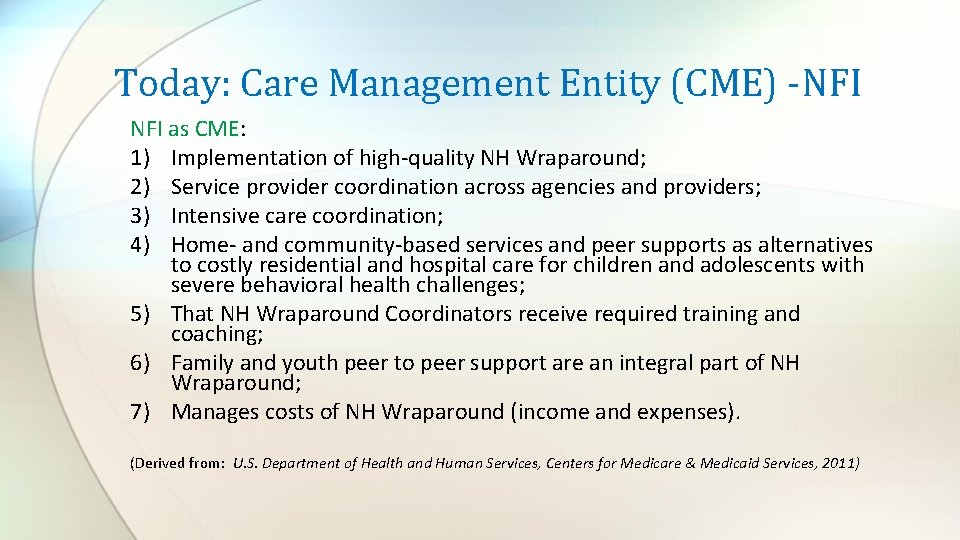 Today: Care Management Entity (CME) -NFI

NFI as CME:
1) Implementation of high-quality NH Wraparound;
2) Service provider coordination across agencies and providers;
3) Intensive care coordination;
4) Home- and community-based services and peer supports as alternatives to costly residential and hospital care for children and adolescents with severe behavioral health challenges;
5) That NH Wraparound Coordinators receive required training and coaching;
6) Family and youth peer to peer support are an integral part of NH Wraparound;
7) Manages costs of NH Wraparound (income and expenses).

(Derived from: U.S. Department of Health and Human Services, Centers for Medicare & Medicaid Services, 2011)